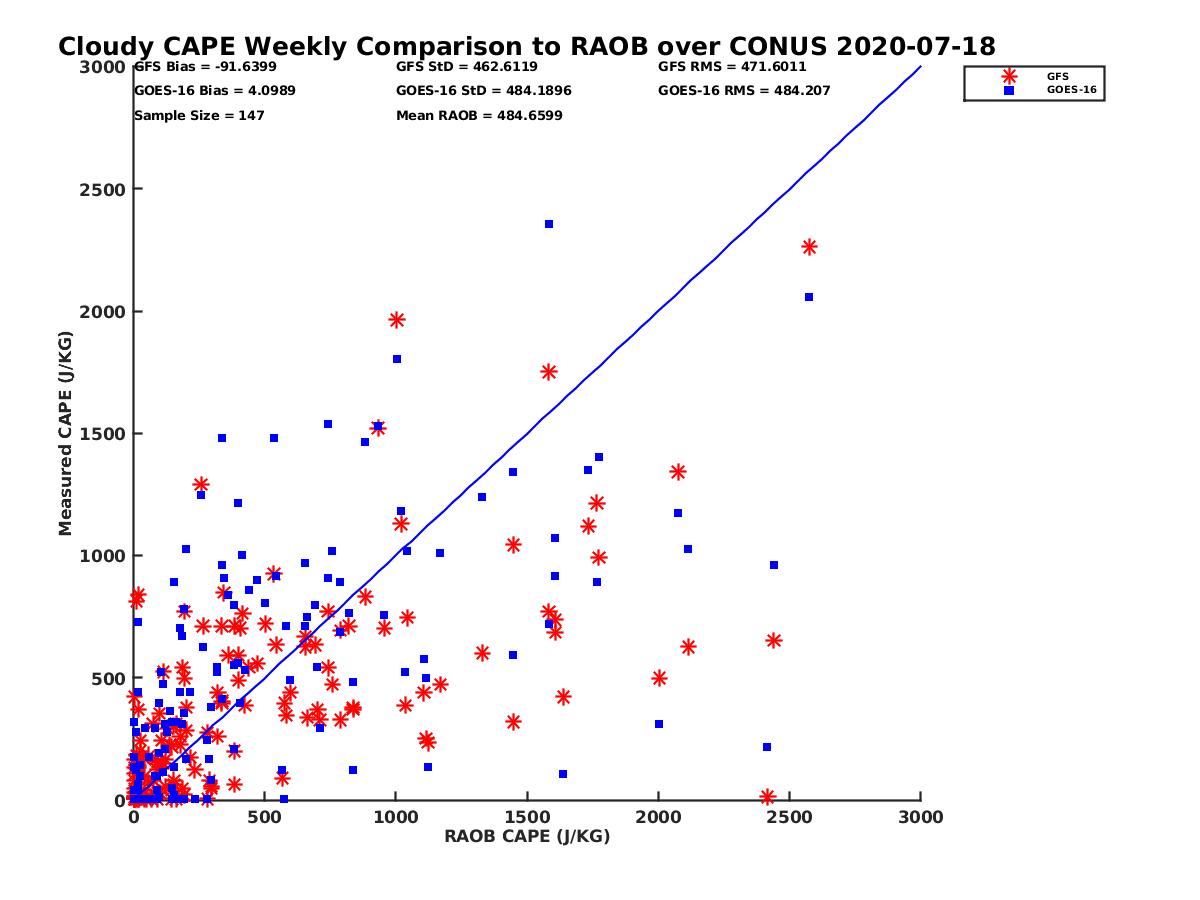 Cloudy CAPE Weekly Comparison to RAOB over CONUS 2020-07-18

GFS Bias = -91.6399
GOES-16 Bias = 4.0989
Sample Size = 147

GFS StD = 462.6119
GOES-16 StD = 484.1896
Mean RAOB = 484.6599

GFS RMS = 471.6011
GOES-16 RMS = 484.207

GFS
GOES-16

Measured CAPE (J/KG)

3000
2500
2000
1500
1000
500
0

0
500
1000
1500
2000
2500
3000

RAOB CAPE (J/KG)